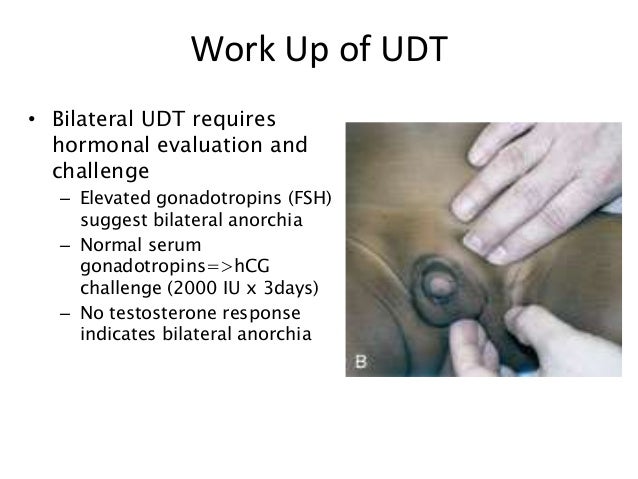 Work Up of UDT

• Bilateral UDT requires hormonal evaluation and challenge
– Elevated gonadotropins (FSH) suggest bilateral anorchia
– Normal serum gonadotropins=>hCG challenge (2000 IU x 3days)
– No testosterone response indicates bilateral anorchia

B